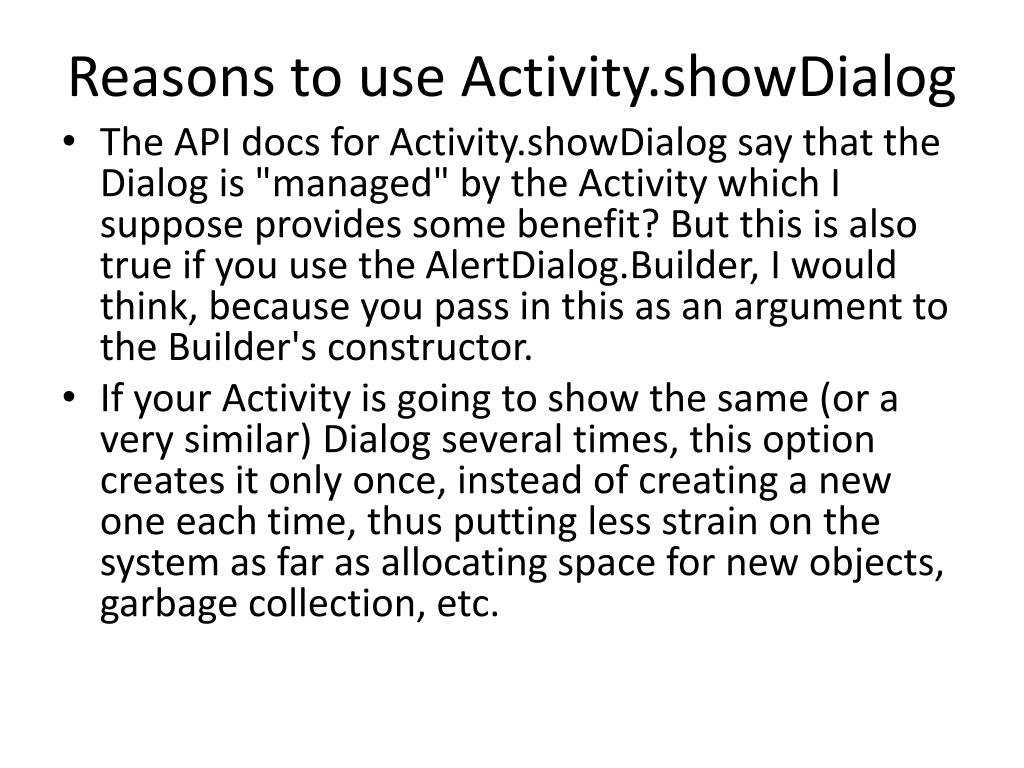 Reasons to use Activity.showDialog

• The API docs for Activity.showDialog say that the Dialog is "managed" by the Activity which I suppose provides some benefit? But this is also true if you use the AlertDialog.Builder, I would think, because you pass in this as an argument to the Builder's constructor.

• If your Activity is going to show the same (or a very similar) Dialog several times, this option creates it only once, instead of creating a new one each time, thus putting less strain on the system as far as allocating space for new objects, garbage collection, etc.